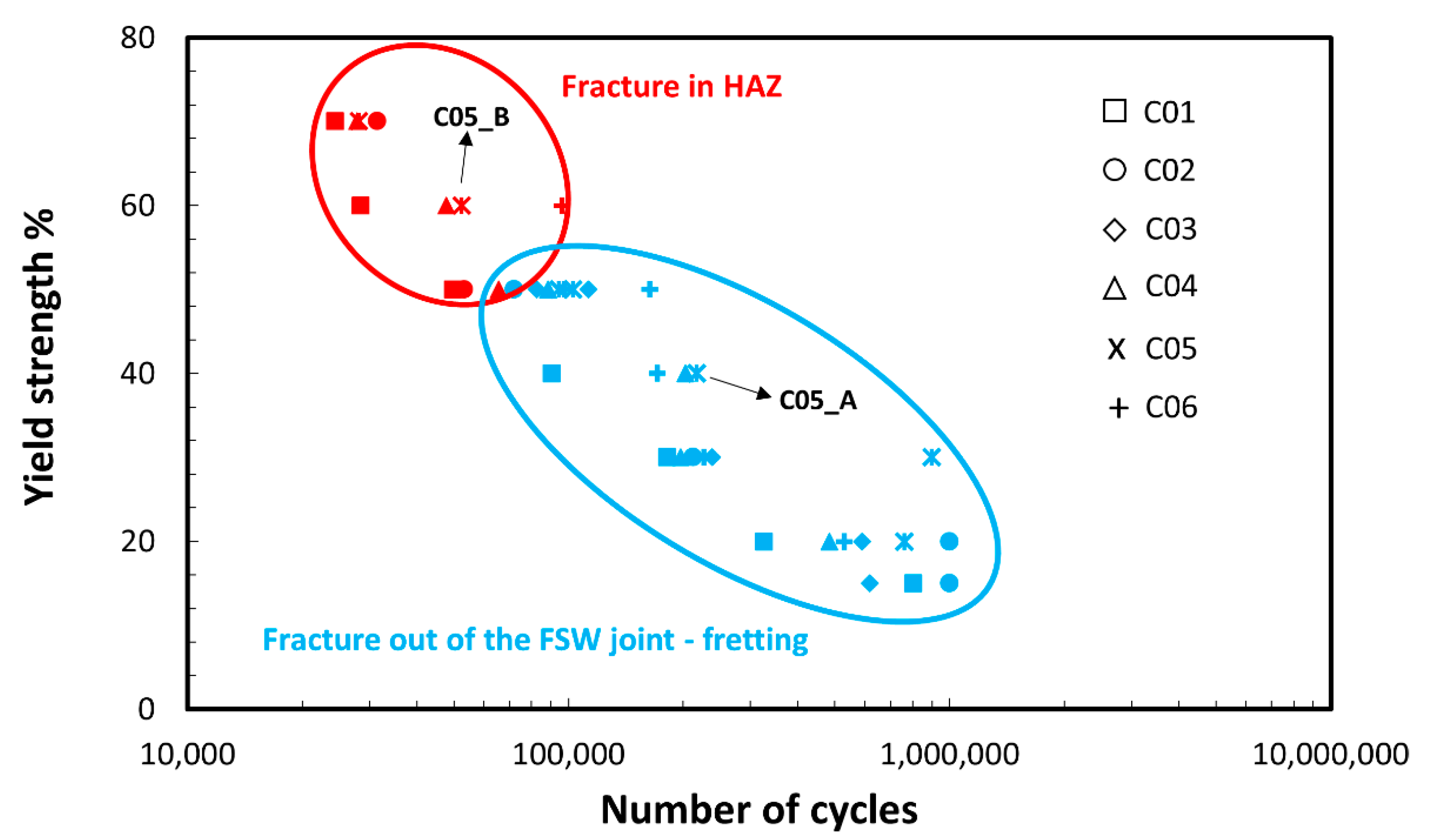 Yield strength %

80
60
40
20
0

Fracture in HAZ
C05_B
C05_A
Fracture out of the FSW joint - fretting

C01
C02
C03
C04
C05
C06

10,000
100,000
1,000,000
10,000,000

Number of cycles